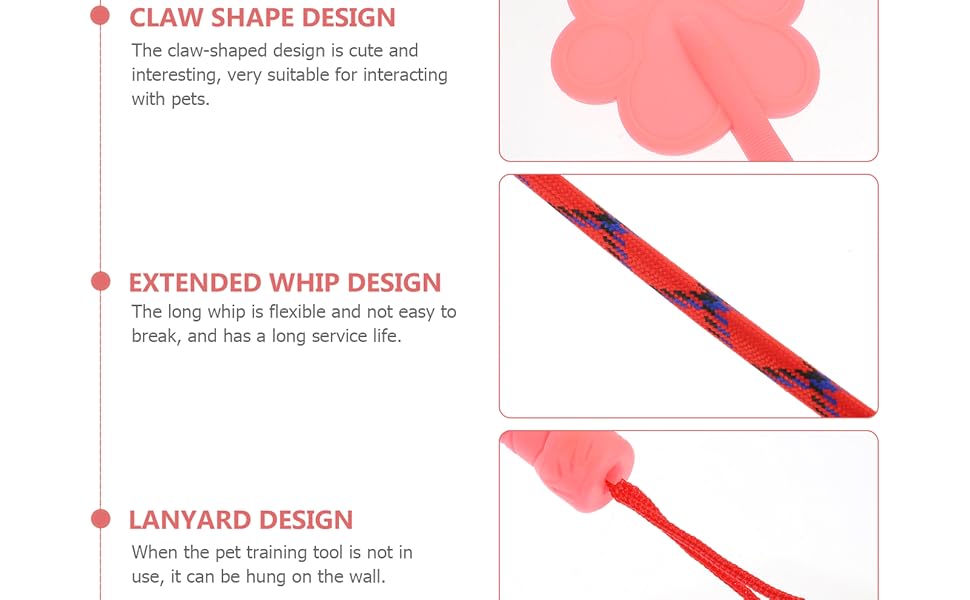 CLAW SHAPE DESIGN

The claw-shaped design is cute and interesting, very suitable for interacting with pets.

EXTENDED WHIP DESIGN

The long whip is flexible and not easy to break, and has a long service life.

LANYARD DESIGN

When the pet training tool is not in use, it can be hung on the wall.